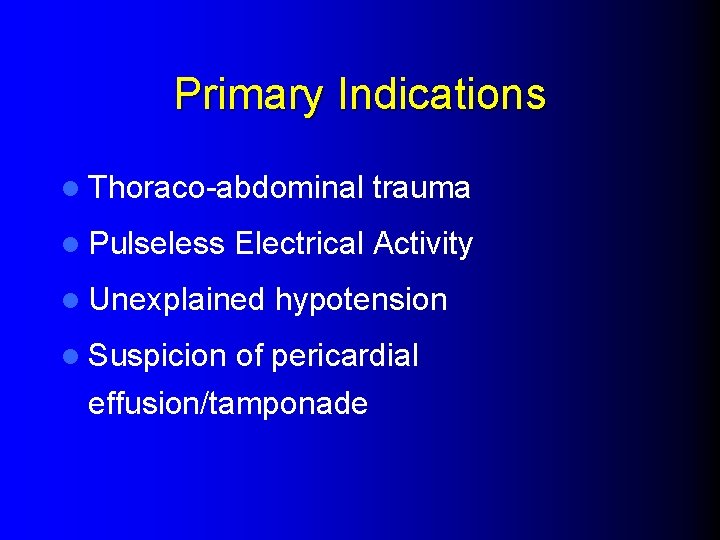 Primary Indications

- Thoraco-abdominal trauma
- Pulseless Electrical Activity
- Unexplained hypotension
- Suspicion of pericardial effusion/tamponade